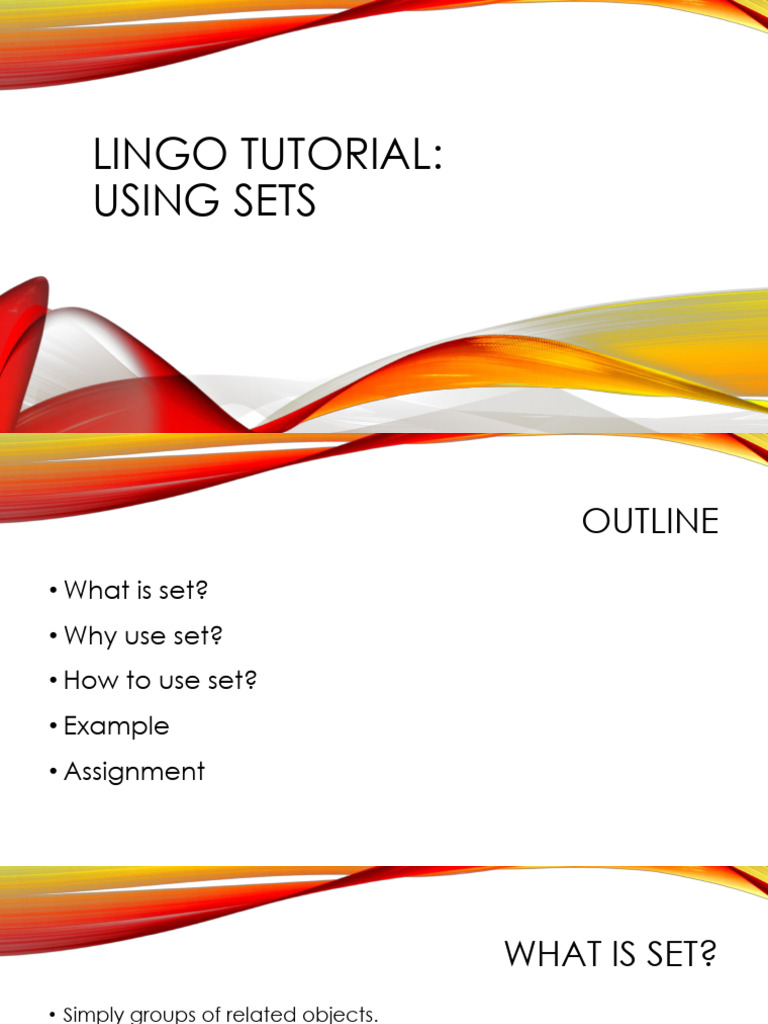 LINGO TUTORIAL: USING SETS

OUTLINE

• What is set?
• Why use set?
• How to use set?
• Example
• Assignment

WHAT IS SET?

• Simply groups of related objects.